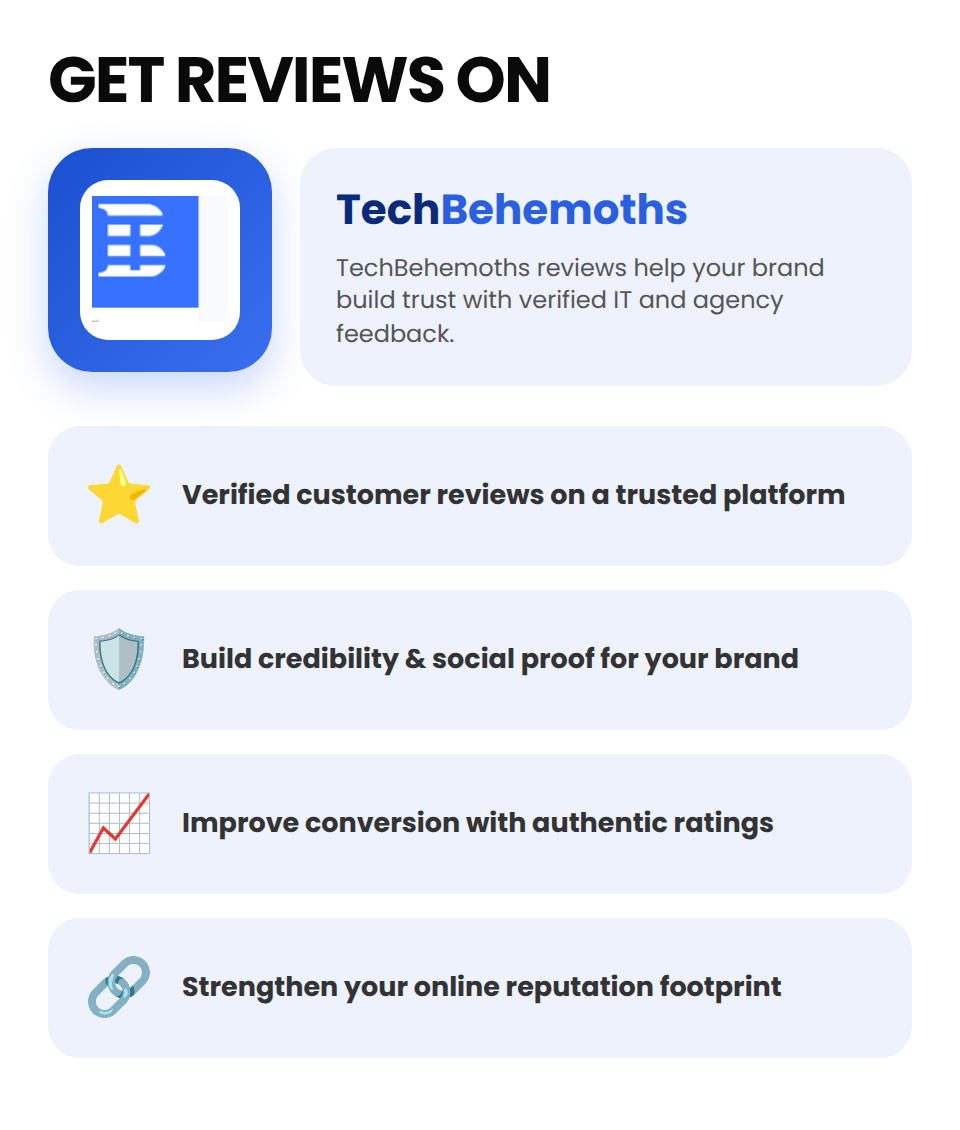 GET REVIEWS ON

TechBehemoths

TechBehemoths reviews help your brand build trust with verified IT and agency feedback.

Verified customer reviews on a trusted platform

Build credibility & social proof for your brand

Improve conversion with authentic ratings

Strengthen your online reputation footprint